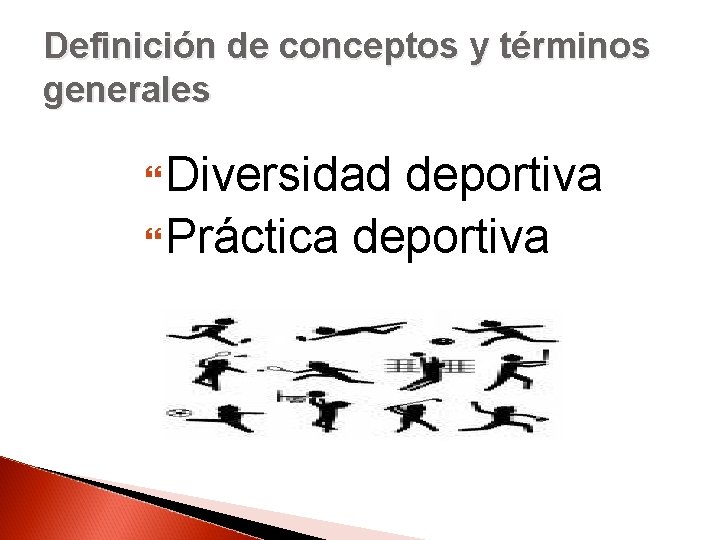 Definición de conceptos y términos generales

Diversidad deportiva
Práctica deportiva